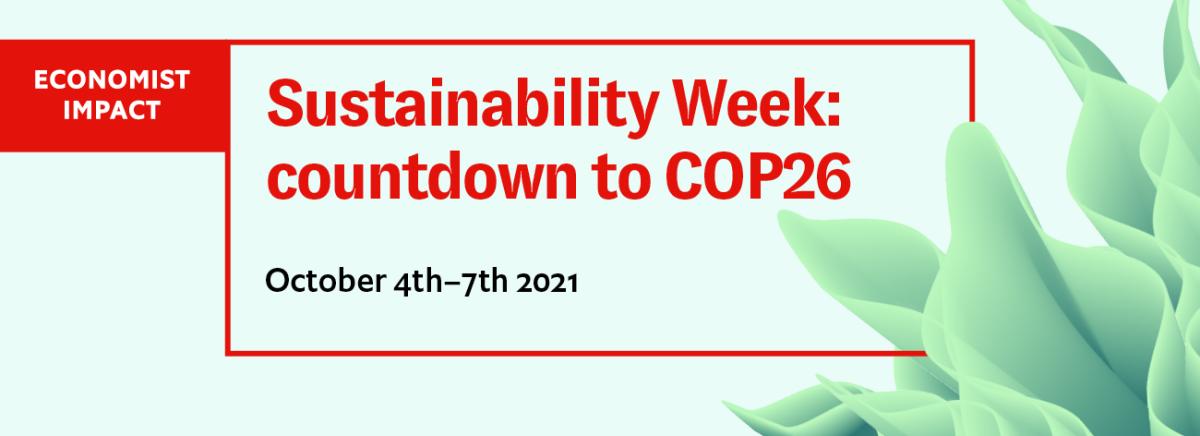 ECONOMIST IMPACT

Sustainability Week: countdown to COP26

October 4th–7th 2021